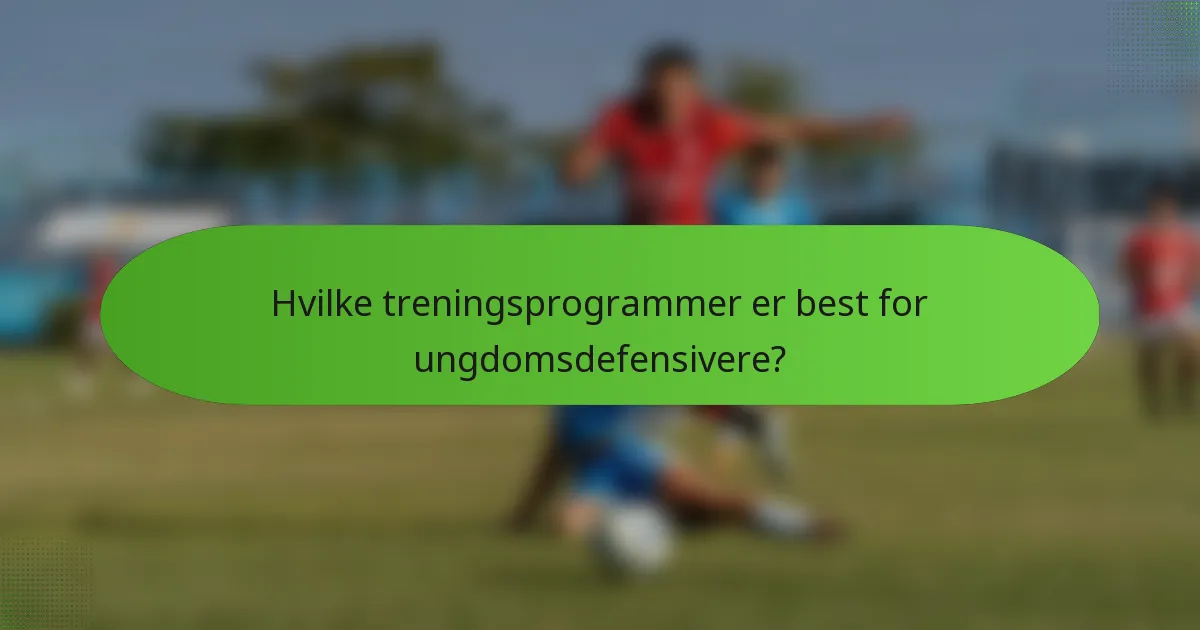 Hvilke treningsprogrammer er best for ungdomsdefensivere?